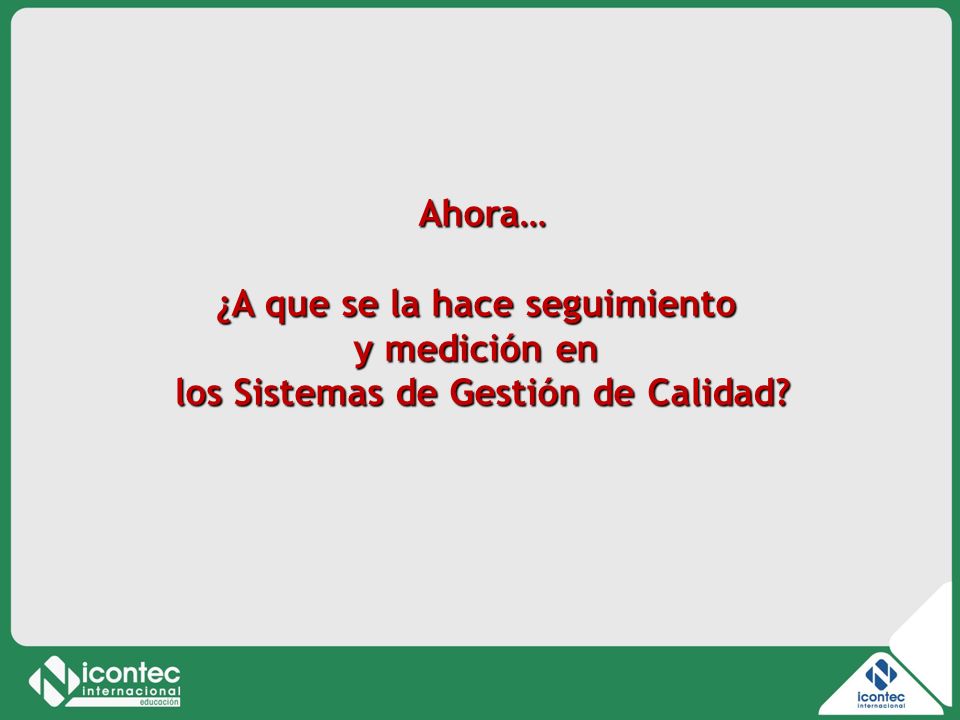 Ahora…

¿A que se la hace seguimiento y medición en los Sistemas de Gestión de Calidad?

icontec internacional educación

icontec internacional